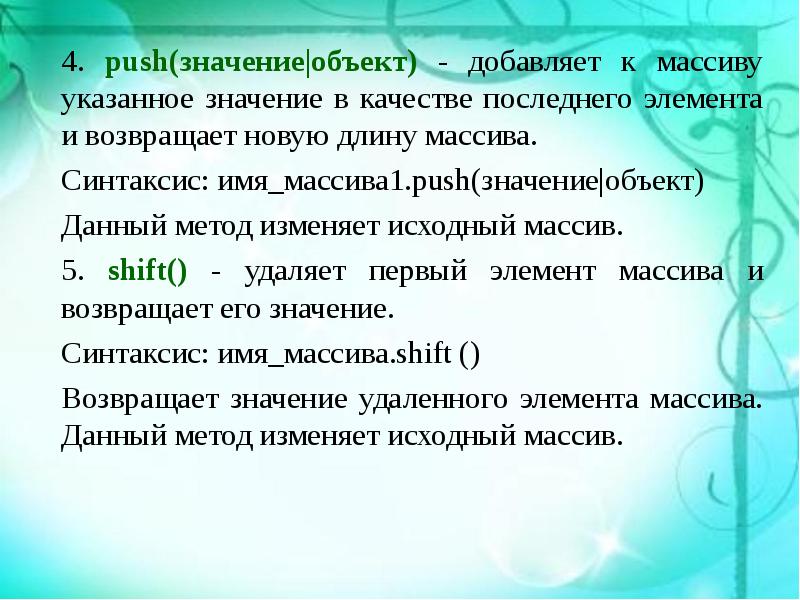 4. push(значение|объект) - добавляет к массиву указанное значение в качестве последнего элемента и возвращает новую длину массива.

Синтаксис: имя_массива1.push(значение|объект)

Данный метод изменяет исходный массив.

5. shift() - удаляет первый элемент массива и возвращает его значение.

Синтаксис: имя_массива.shift ()

Возвращает значение удаленного элемента массива. Данный метод изменяет исходный массив.